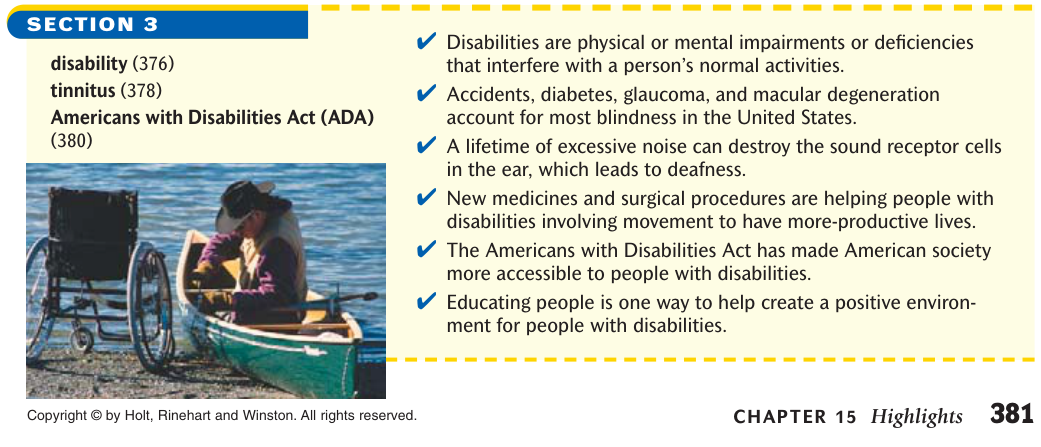 SECTION 3

disability (376)
tinnitus (378)
Americans with Disabilities Act (ADA) (380)

✔ Disabilities are physical or mental impairments or deficiencies that interfere with a person's normal activities.

✔ Accidents, diabetes, glaucoma, and macular degeneration account for most blindness in the United States.

✔ A lifetime of excessive noise can destroy the sound receptor cells in the ear, which leads to deafness.

✔ New medicines and surgical procedures are helping people with disabilities involving movement to have more-productive lives.

✔ The Americans with Disabilities Act has made American society more accessible to people with disabilities.

✔ Educating people is one way to help create a positive environment for people with disabilities.

Copyright © by Holt, Rinehart and Winston. All rights reserved.

CHAPTER 15 Highlights 381